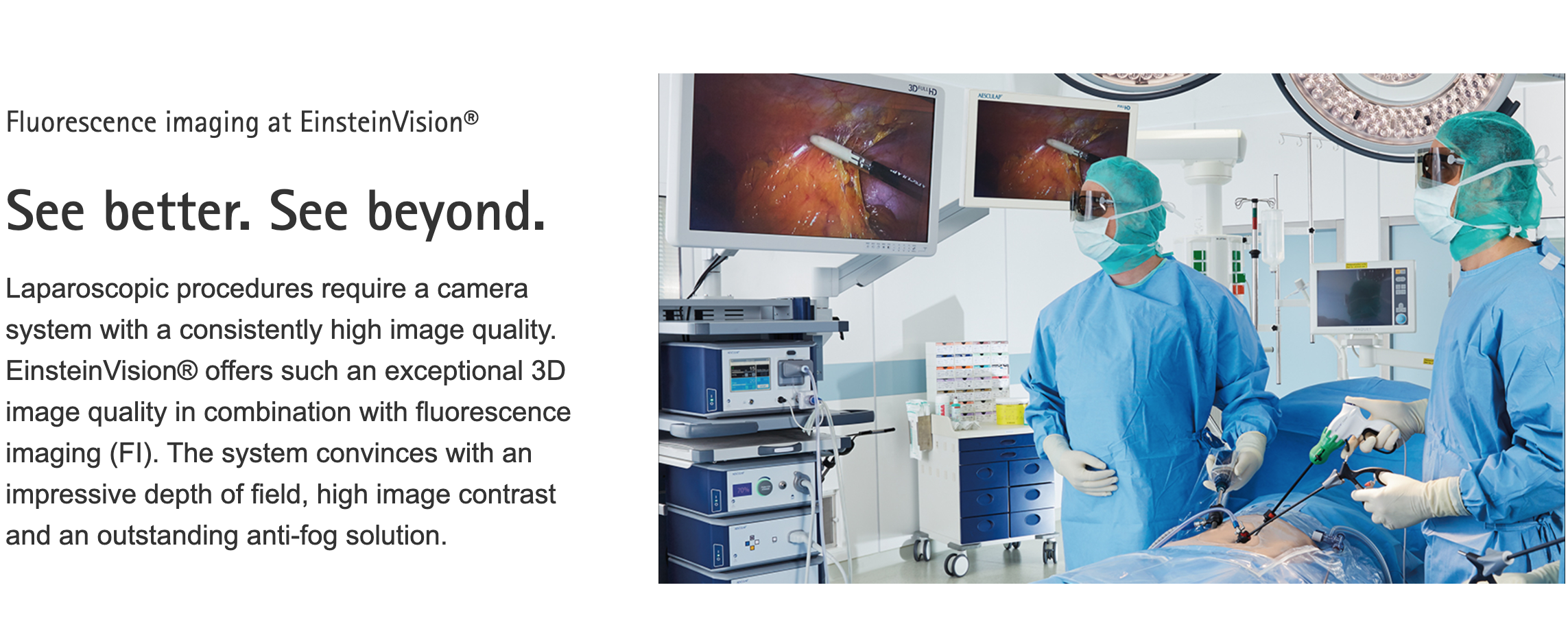 Fluorescence imaging at EinsteinVision®

See better. See beyond.

Laparoscopic procedures require a camera system with a consistently high image quality. EinsteinVision® offers such an exceptional 3D image quality in combination with fluorescence imaging (FI). The system convinces with an impressive depth of field, high image contrast and an outstanding anti-fog solution.

3D FULL HD

AESCULAP